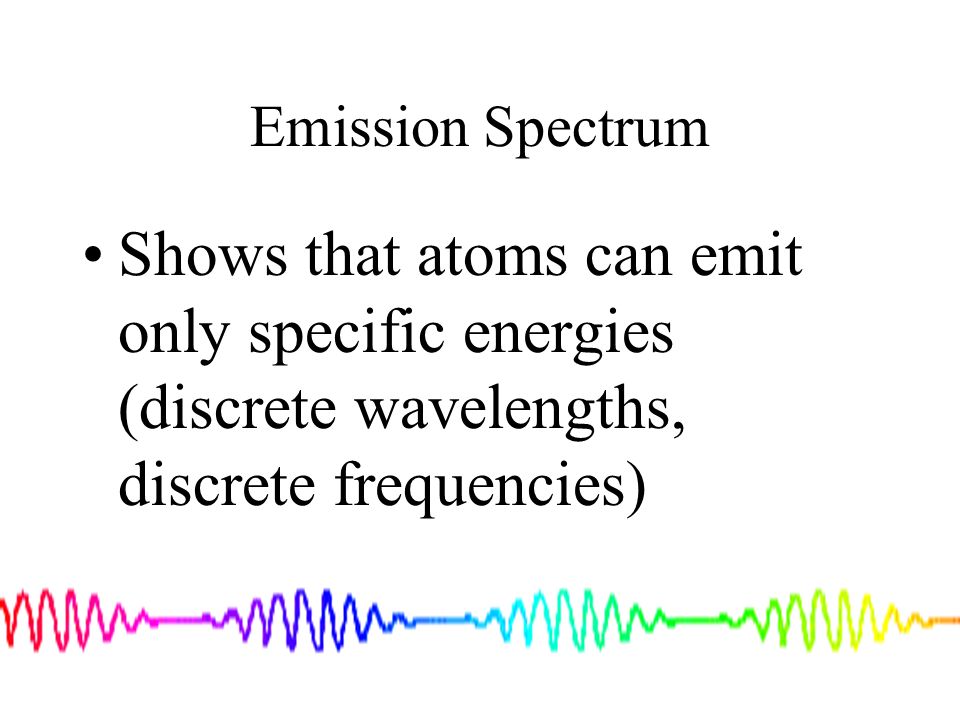 Emission Spectrum

• Shows that atoms can emit only specific energies (discrete wavelengths, discrete frequencies)